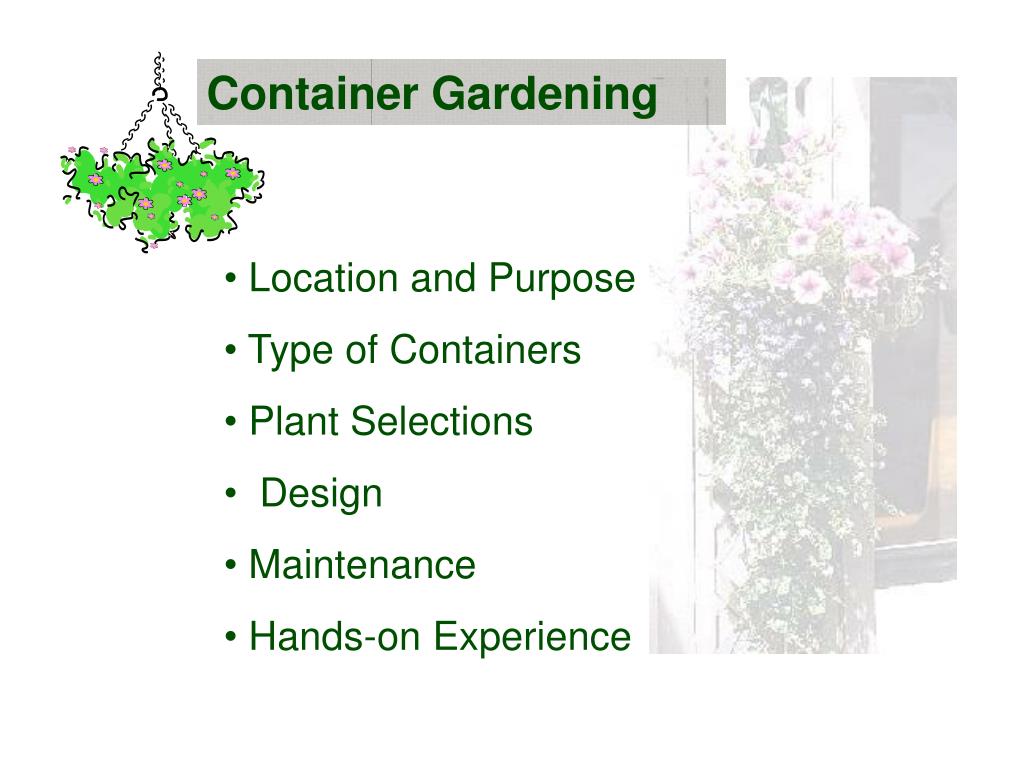 Container Gardening

• Location and Purpose
• Type of Containers
• Plant Selections
• Design
• Maintenance
• Hands-on Experience